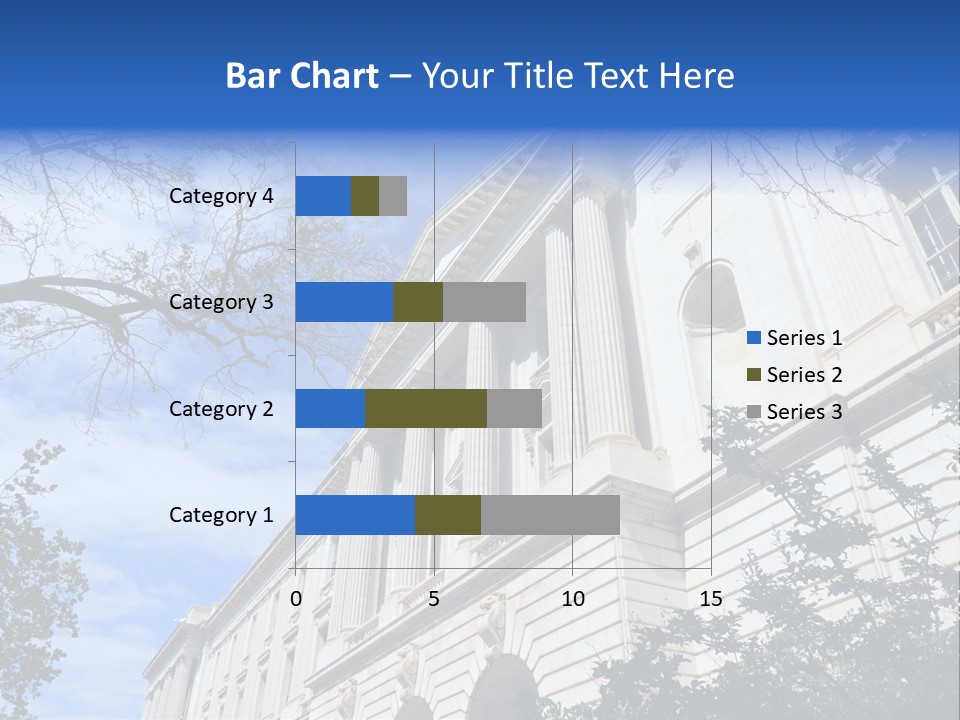 Bar Chart – Your Title Text Here

Category 4
Category 3
Category 2
Category 1

0
5
10
15

Series 1
Series 2
Series 3